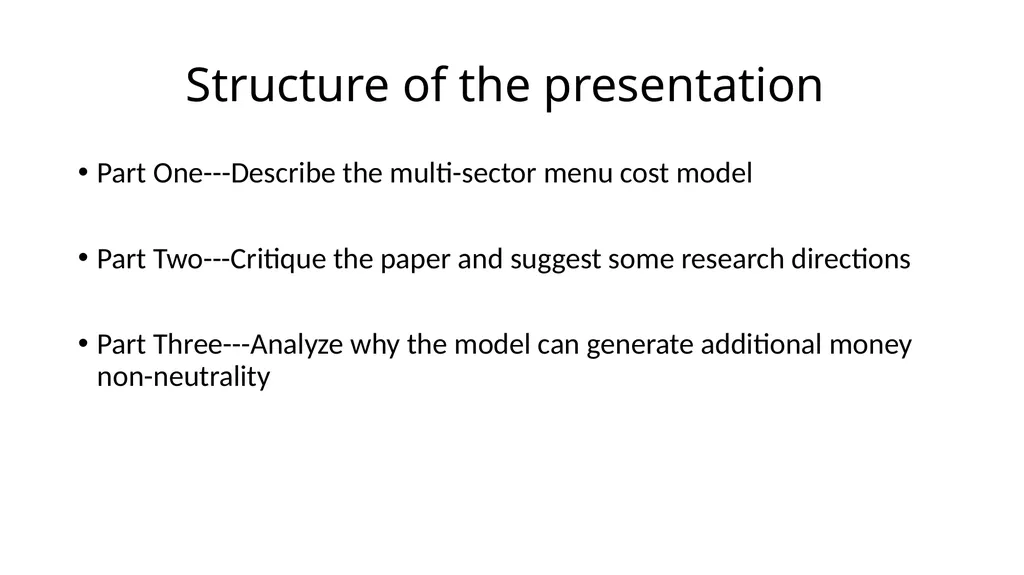 Structure of the presentation

• Part One---Describe the multi-sector menu cost model

• Part Two---Critique the paper and suggest some research directions

• Part Three---Analyze why the model can generate additional money non-neutrality